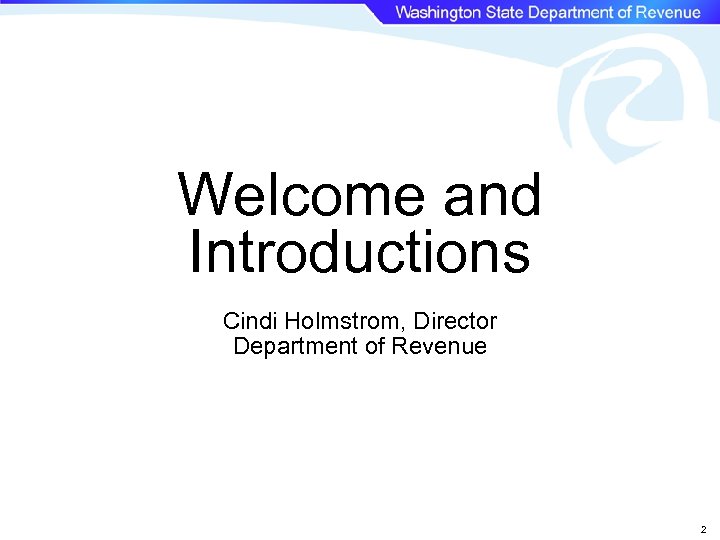 Washington State Department of Revenue

Welcome and Introductions

Cindi Holmstrom, Director
Department of Revenue

2